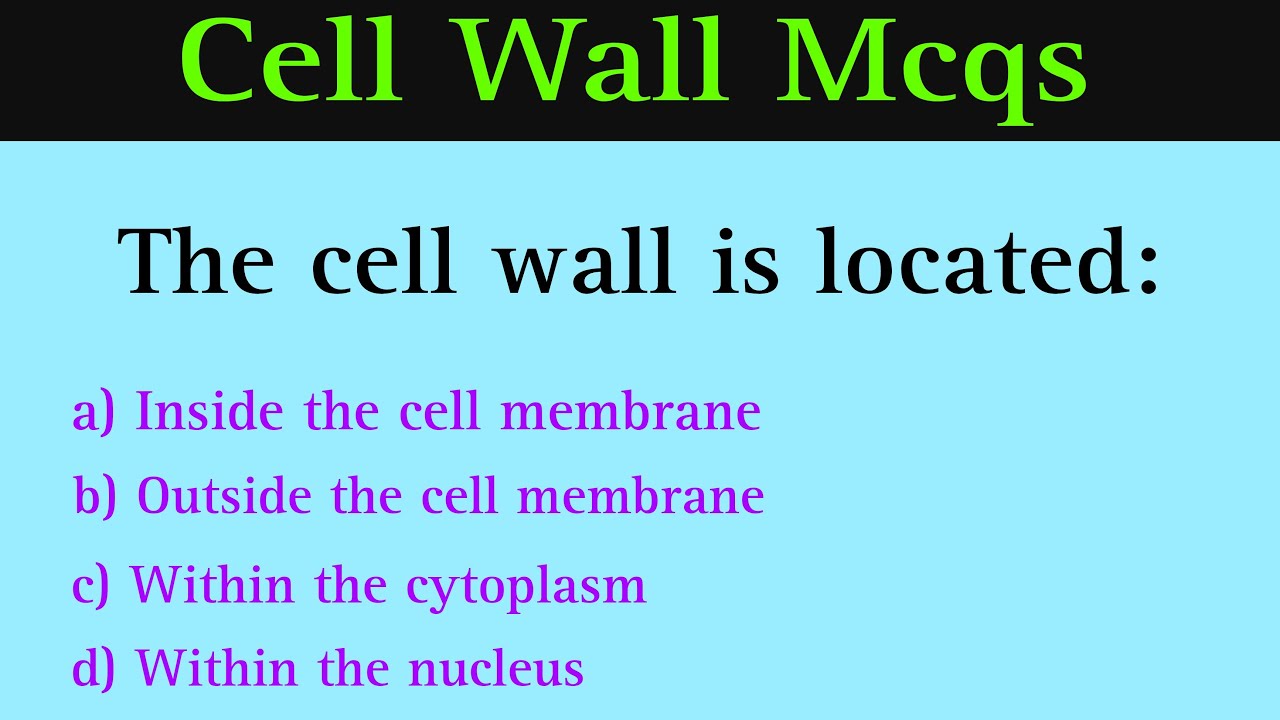 Cell Wall Mcqs

The cell wall is located:

a) Inside the cell membrane
b) Outside the cell membrane
c) Within the cytoplasm
d) Within the nucleus